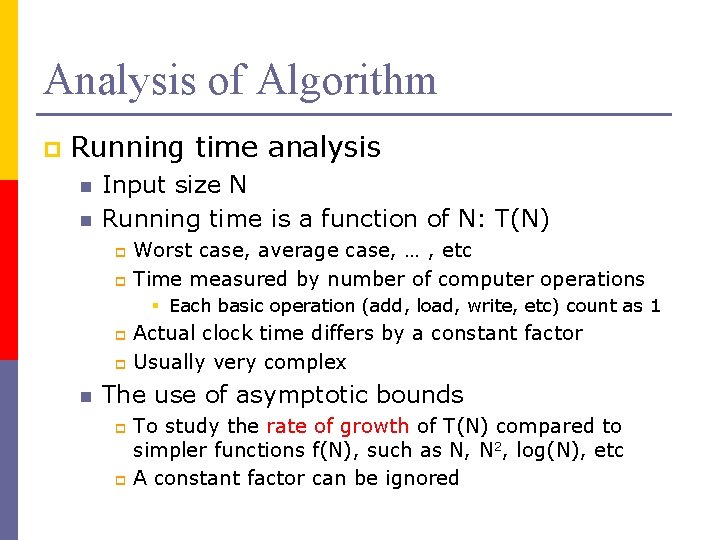 Analysis of Algorithm

Running time analysis

Input size N

Running time is a function of N: T(N)

Worst case, average case, … , etc

Time measured by number of computer operations

Each basic operation (add, load, write, etc) count as 1

Actual clock time differs by a constant factor

Usually very complex

The use of asymptotic bounds

To study the rate of growth of T(N) compared to simpler functions f(N), such as N, $N^2$, log(N), etc

A constant factor can be ignored